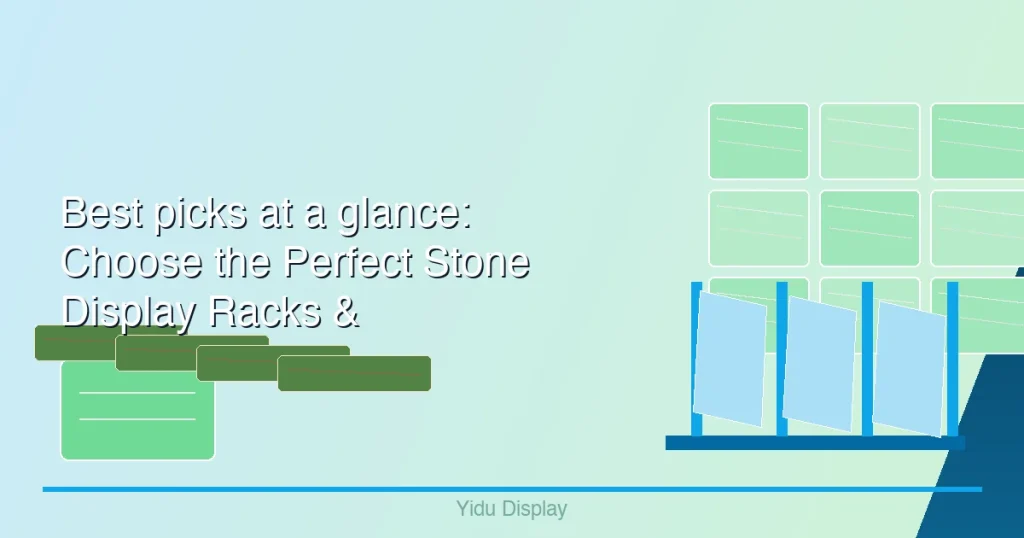 Best picks at a glance: Choose the Perfect Stone Display Racks &

Yidu Display